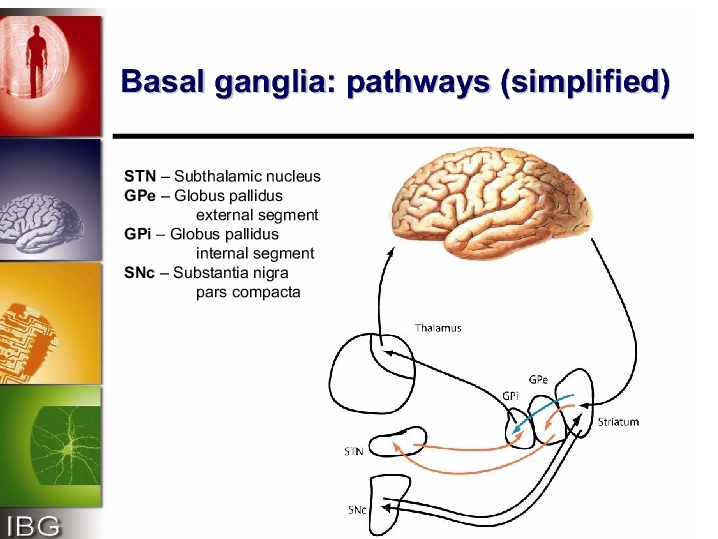 Basal ganglia: pathways (simplified)

STN – Subthalamic nucleus
GPe – Globus pallidus external segment
GPi – Globus pallidus internal segment
SNc – Substantia nigra pars compacta

Thalamus
GPe
GPi
Striatum
STN
SNc

IBG